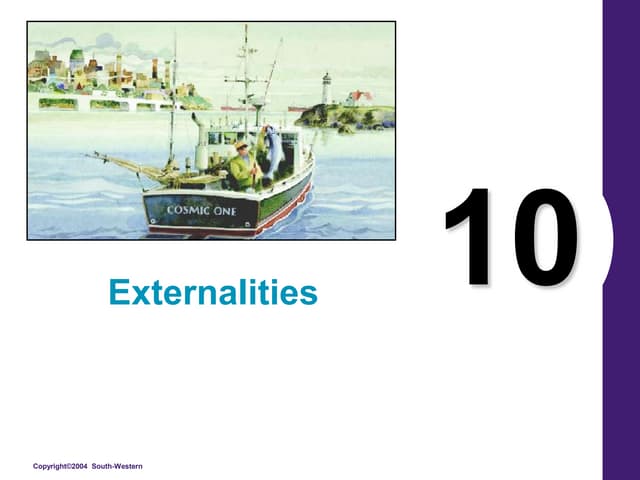 COSMIC ONE

10

Externalities

Copyright©2004 South-Western